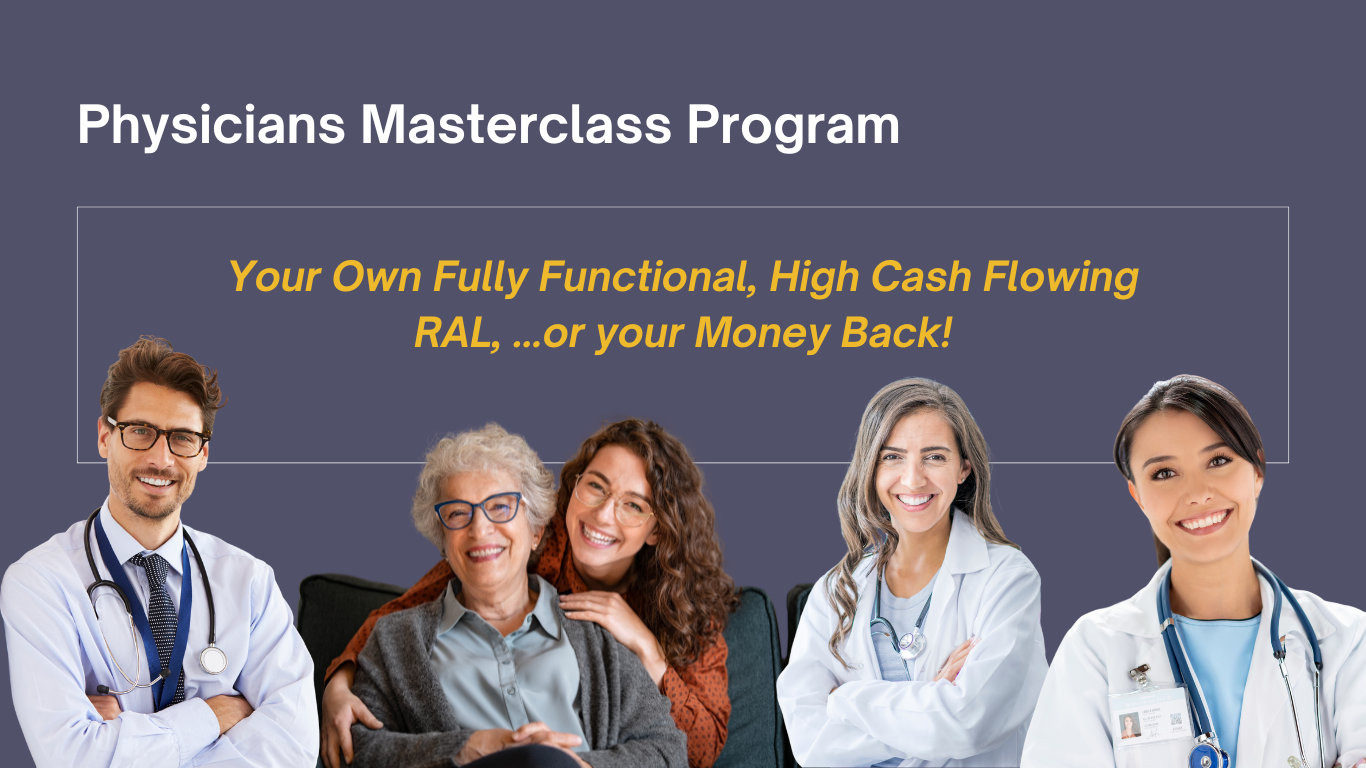 Physicians Masterclass Program

Your Own Fully Functional, High Cash Flowing RAL, ...or your Money Back!